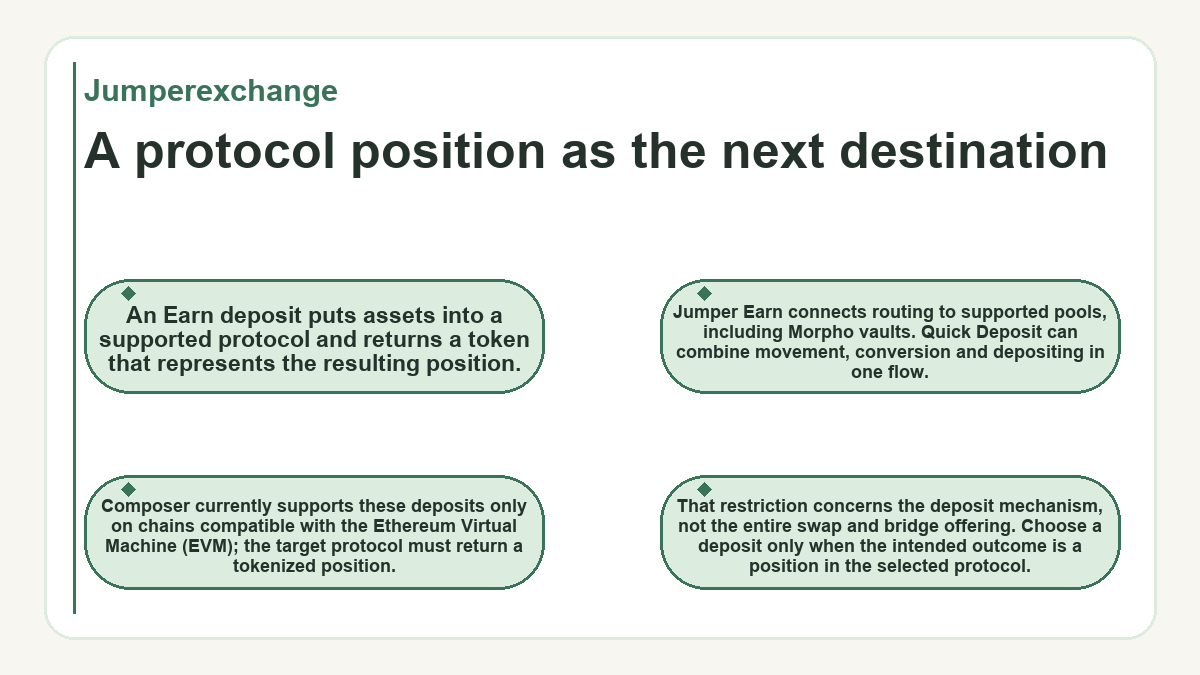 Jumperexchange

A protocol position as the next destination

An Earn deposit puts assets into a supported protocol and returns a token that represents the resulting position.

Jumper Earn connects routing to supported pools, including Morpho vaults. Quick Deposit can combine movement, conversion and depositing in one flow.

Composer currently supports these deposits only on chains compatible with the Ethereum Virtual Machine (EVM); the target protocol must return a tokenized position.

That restriction concerns the deposit mechanism, not the entire swap and bridge offering. Choose a deposit only when the intended outcome is a position in the selected protocol.